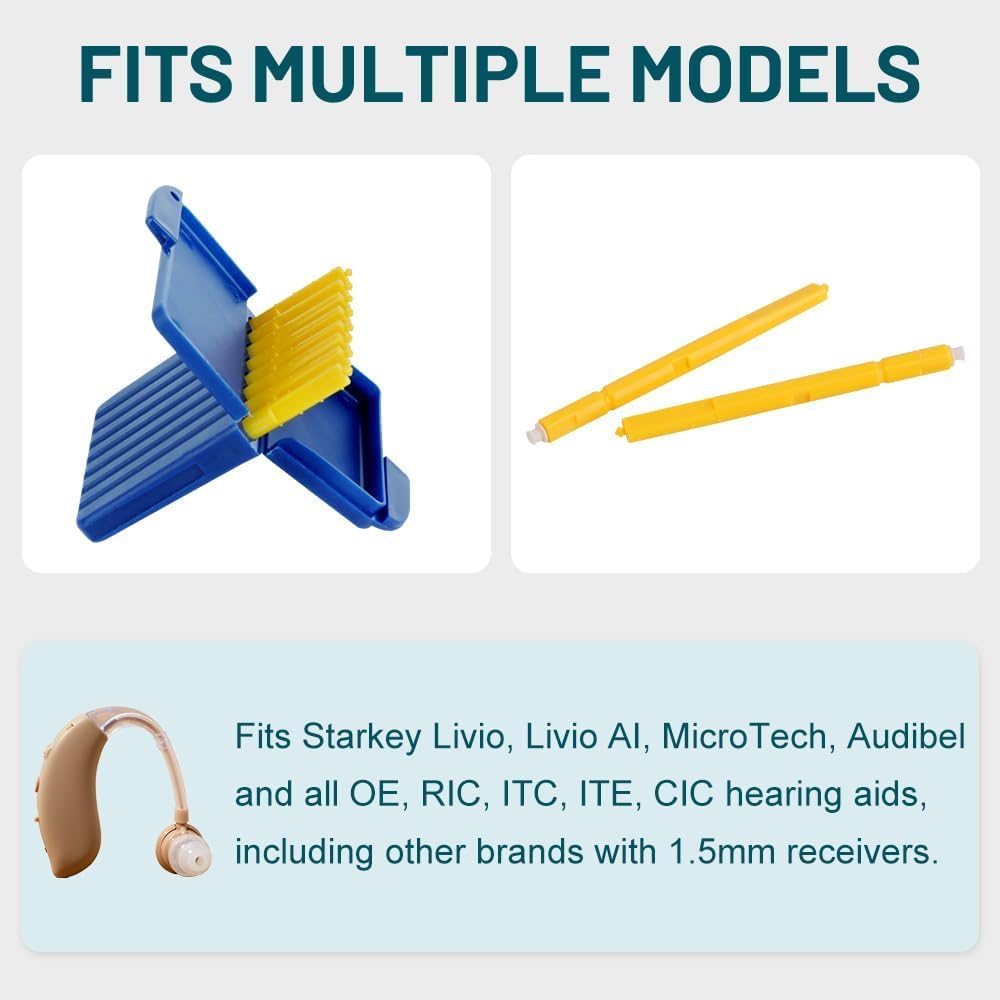 FITS MULTIPLE MODELS

Fits Starkey Livio, Livio AI, MicroTech, Audibel and all OE, RIC, ITC, ITE, CIC hearing aids, including other brands with 1.5mm receivers.